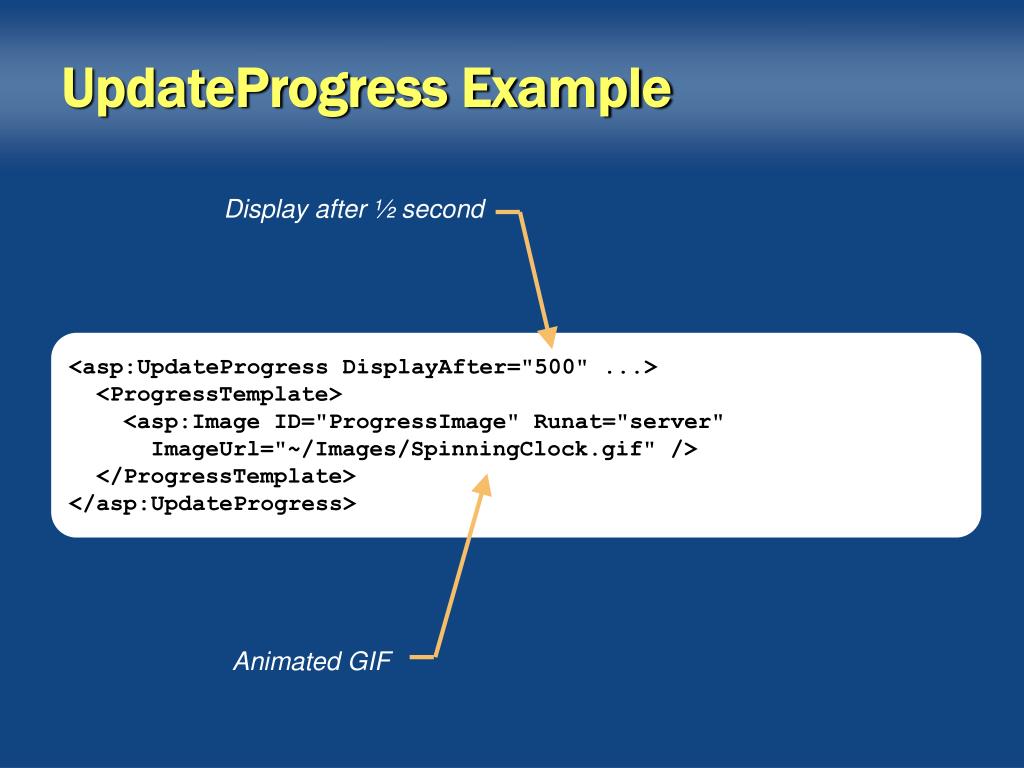 UpdateProgress Example

Display after ½ second

<asp:UpdateProgress DisplayAfter="500" ...>
  <ProgressTemplate>
    <asp:Image ID="ProgressImage" Runat="server"
      ImageUrl="~/Images/SpinningClock.gif" />
  </ProgressTemplate>
</asp:UpdateProgress>

Animated GIF